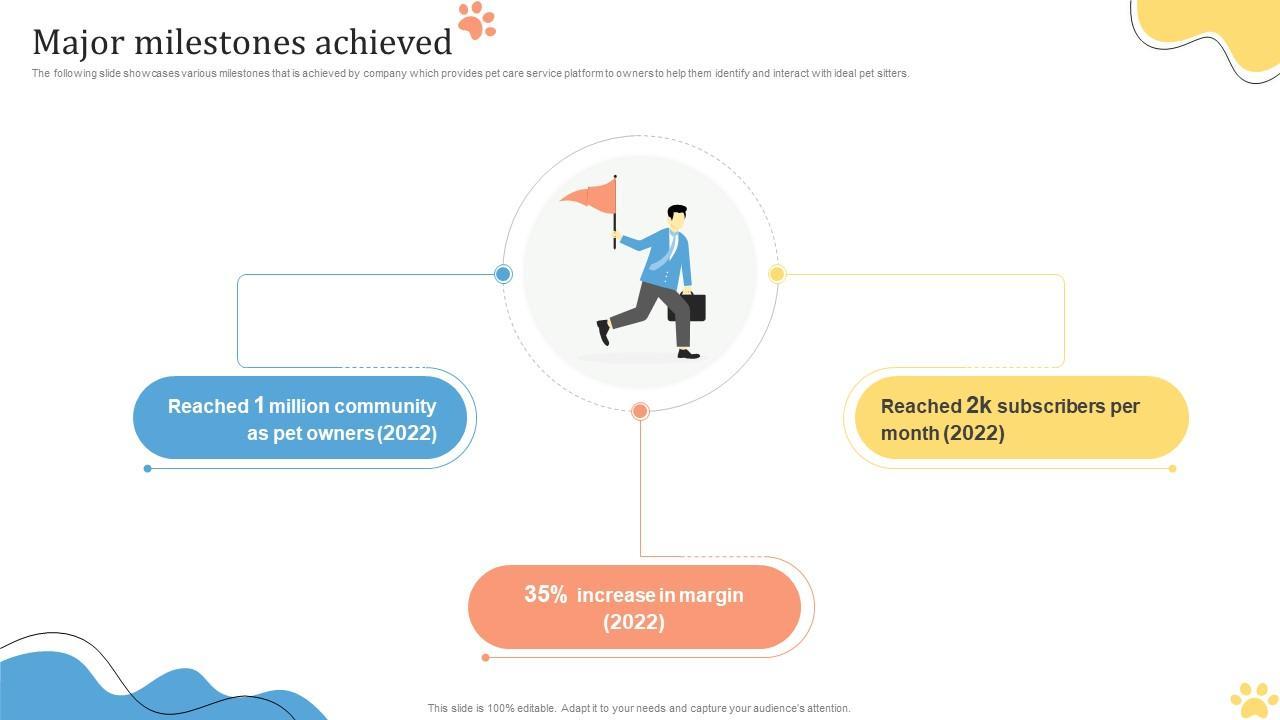 Major milestones achieved

The following slide showcases various milestones that is achieved by company which provides pet care service platform to owners to help them identify and interact with ideal pet sitters.

Reached 1 million community as pet owners (2022)

Reached 2k subscribers per month (2022)

35% increase in margin (2022)

This slide is 100% editable. Adapt it to your needs and capture your audience's attention.